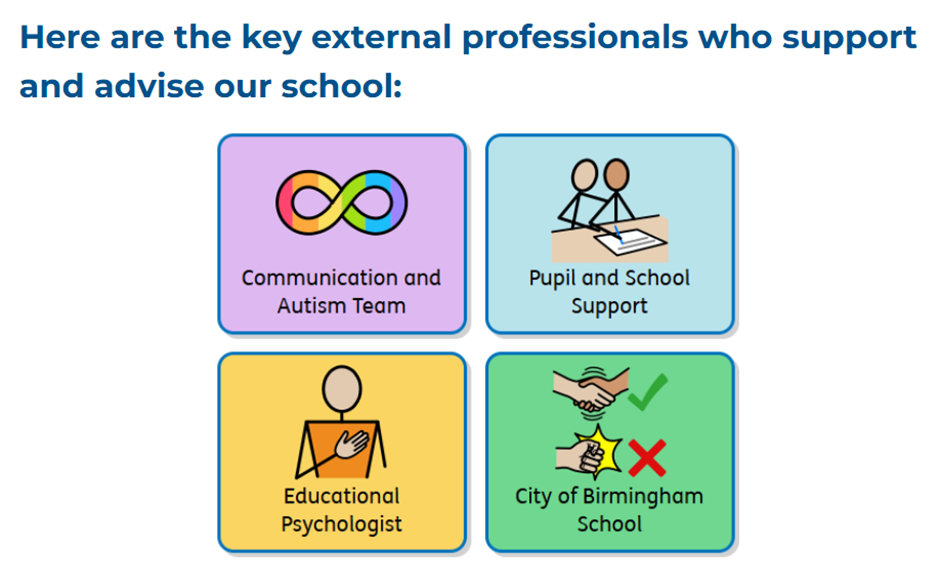 Here are the key external professionals who support and advise our school:

Communication and Autism Team

Pupil and School Support

Educational Psychologist

City of Birmingham School